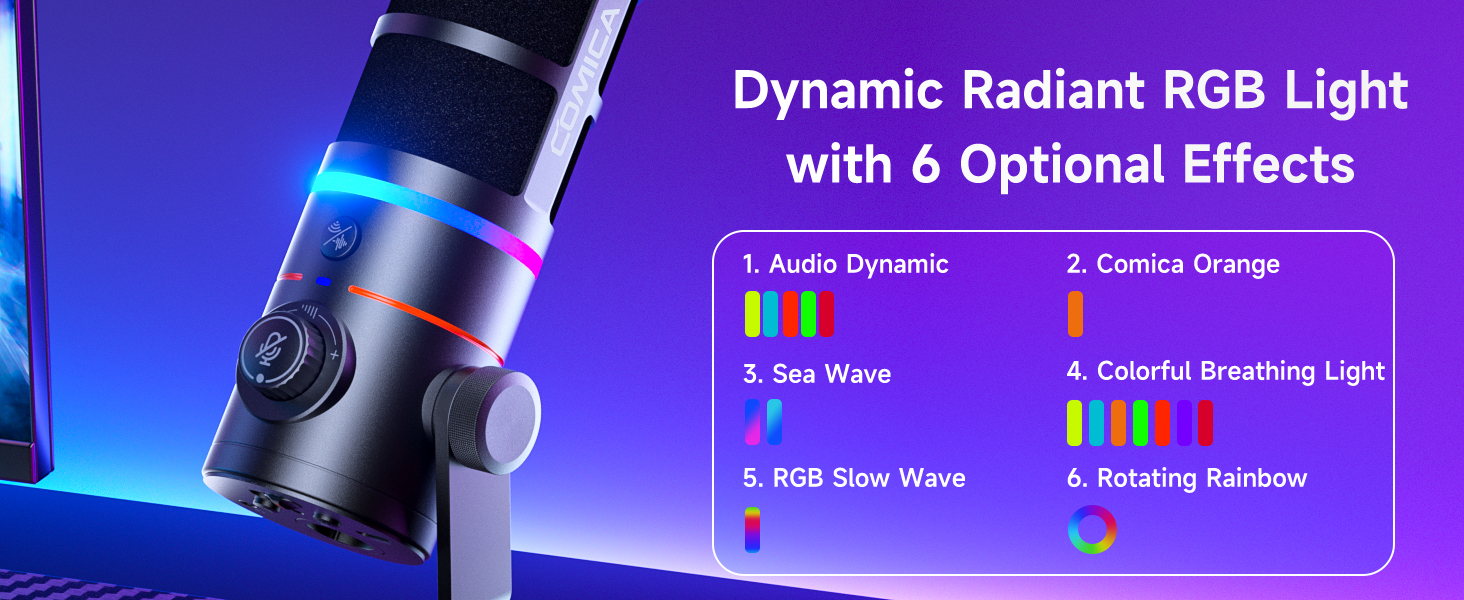 COMICA

Dynamic Radiant RGB Light with 6 Optional Effects

1. Audio Dynamic
2. Comica Orange
3. Sea Wave
4. Colorful Breathing Light
5. RGB Slow Wave
6. Rotating Rainbow